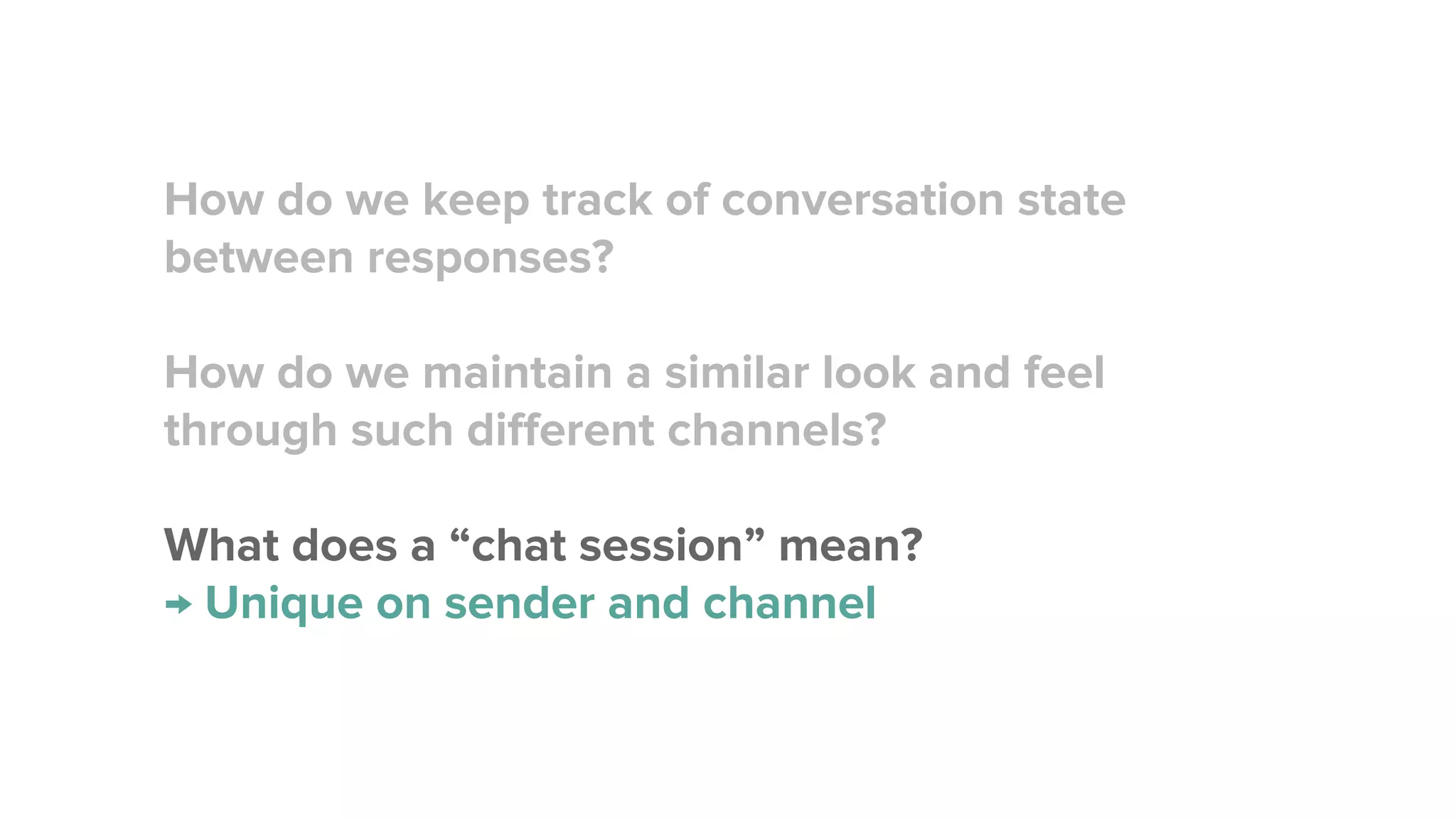 How do we keep track of conversation state between responses?

How do we maintain a similar look and feel through such different channels?

What does a “chat session” mean?
→ Unique on sender and channel